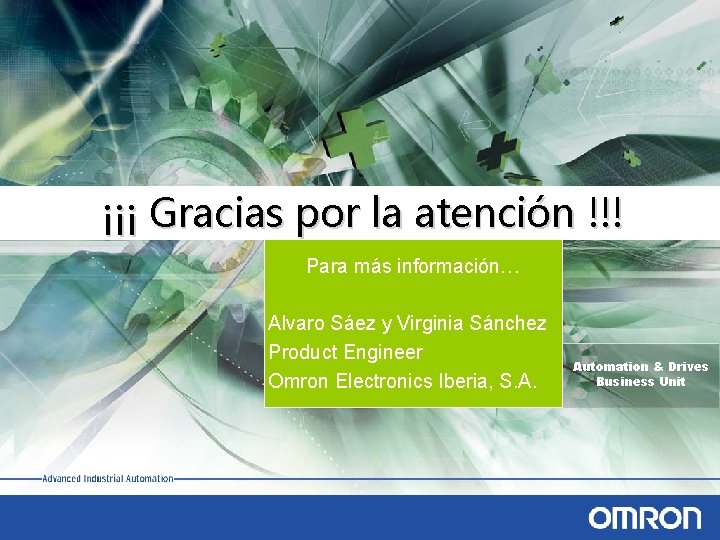 ¡¡¡ Gracias por la atención !!!

Para más información…

Alvaro Sáez y Virginia Sánchez
Product Engineer
Omron Electronics Iberia, S.A.

Automation & Drives
Business Unit

Advanced Industrial Automation

OMRON